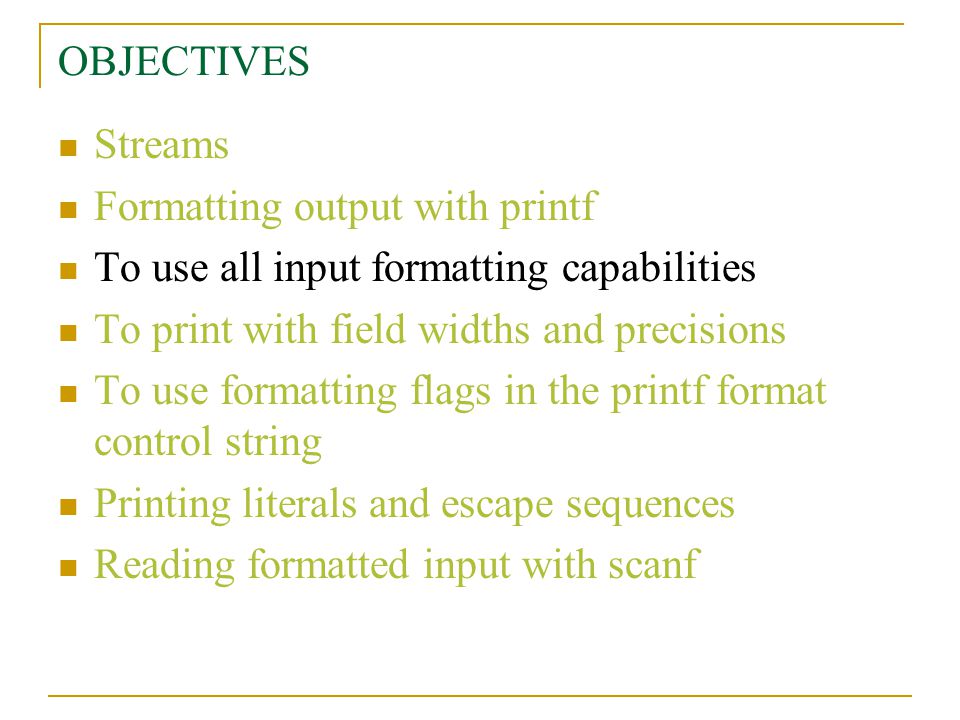 OBJECTIVES

- Streams
- Formatting output with printf
- To use all input formatting capabilities
- To print with field widths and precisions
- To use formatting flags in the printf format control string
- Printing literals and escape sequences
- Reading formatted input with scanf